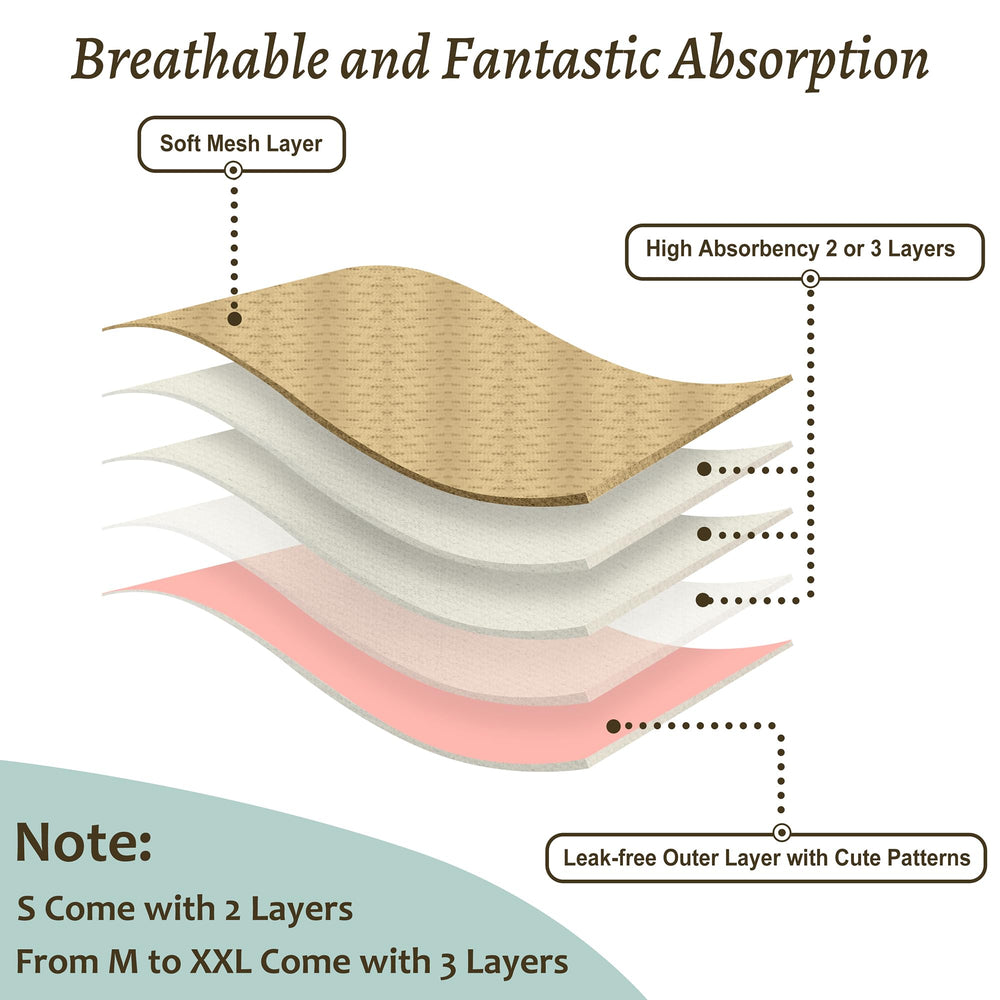 Breathable and Fantastic Absorption

Soft Mesh Layer

High Absorbency 2 or 3 Layers

Leak-free Outer Layer with Cute Patterns

Note:
S Come with 2 Layers
From M to XXL Come with 3 Layers